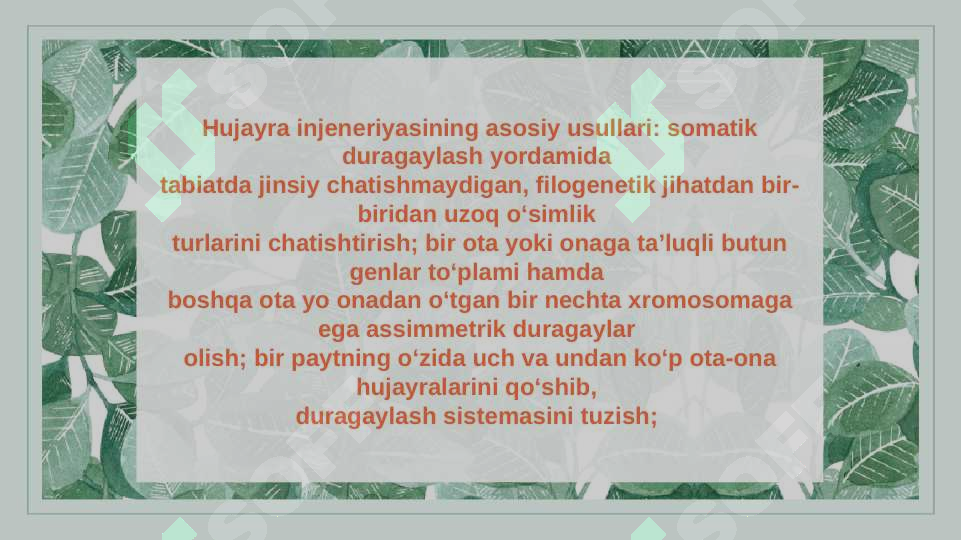 Hujayra injeneriyasining asosiy usullari: somatik duragaylash yordamida
tabiatda jinsiy chatishmaydigan, filogenetik jihatdan bir-biridan uzoq o‘simlik
turlarini chatishtirish; bir ota yoki onaga ta’luqli butun genlar to‘plami hamda
boshqa ota yo onadan o‘tgan bir nechta xromosomaga ega assimmetrik duragaylar
olish; bir paytning o‘zida uch va undan ko‘p ota-ona hujayralarini qo‘shib,
duragaylash sistemasini tuzish;